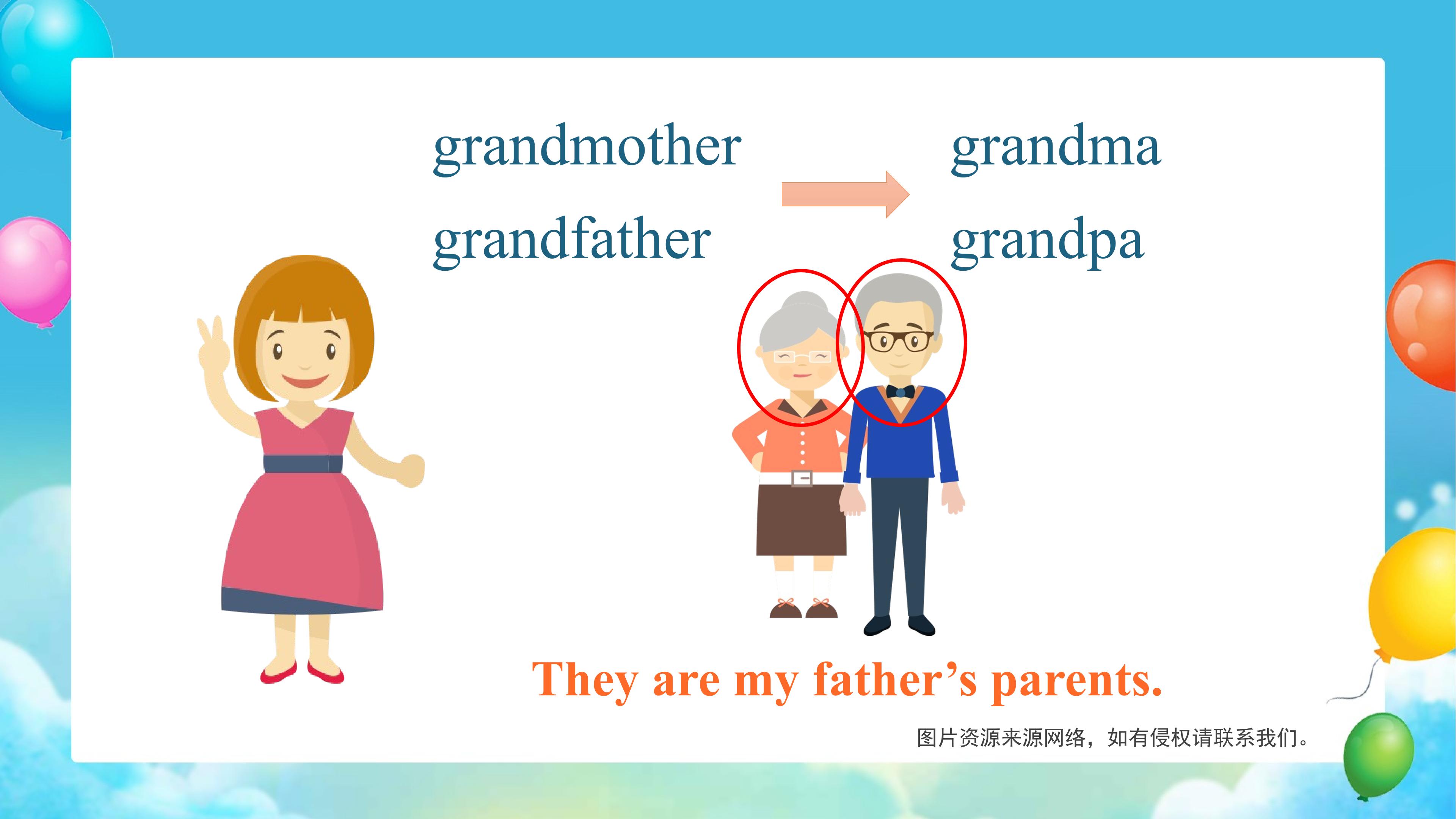 grandmother

grandfather

grandma

grandpa

They are my father's parents.

图片资源来源网络，如有侵权请联系我们。